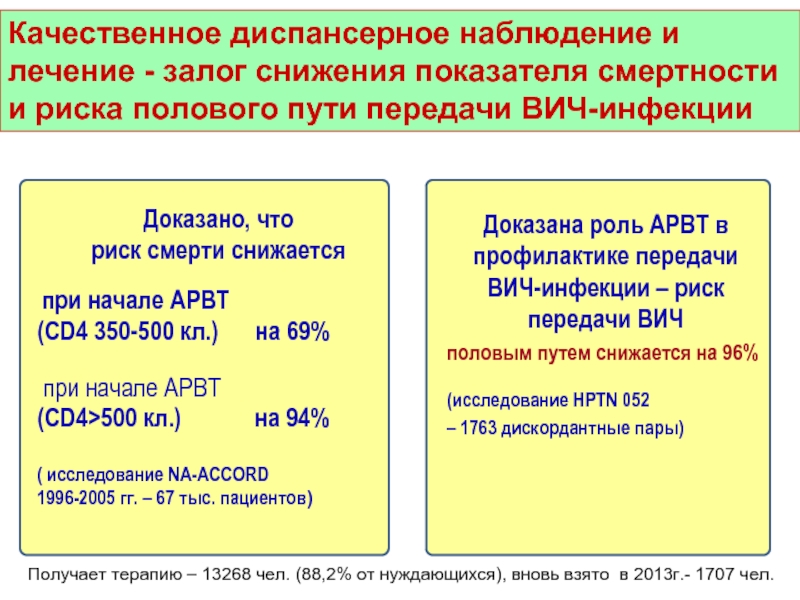 Качественное диспансерное наблюдение и лечение - залог снижения показателя смертности и риска полового пути передачи ВИЧ-инфекции

Доказано, что риск смерти снижается

при начале АРВТ
(CD4 350-500 кл.) на 69%

при начале АРВТ
(CD4>500 кл.) на 94%

( исследование NA-ACCORD 1996-2005 гг. – 67 тыс. пациентов)

Доказана роль АРВТ в профилактике передачи ВИЧ-инфекции – риск передачи ВИЧ

половым путем снижается на 96%

(исследование HPTN 052
– 1763 дискордантные пары)

Получает терапию – 13268 чел. (88,2% от нуждающихся), вновь взято в 2013г.- 1707 чел.